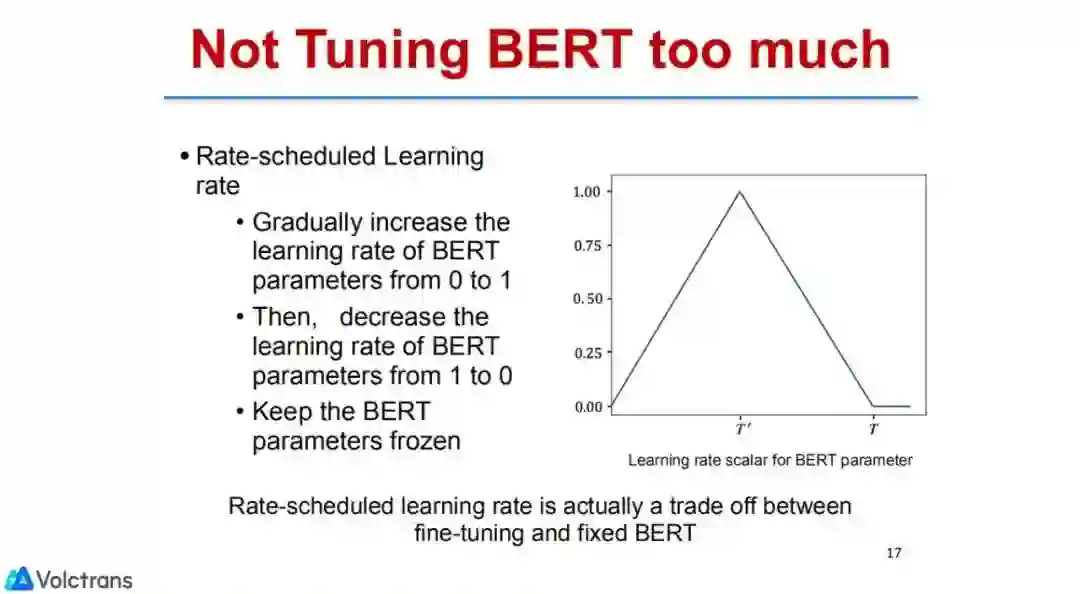 Not Tuning BERT too much

• Rate-scheduled Learning rate
 • Gradually increase the learning rate of BERT parameters from 0 to 1
 • Then, decrease the learning rate of BERT parameters from 1 to 0
 • Keep the BERT parameters frozen

1.00
0.75
0.50
0.25
0.00
$T'$
$T$

Learning rate scalar for BERT parameter

Rate-scheduled learning rate is actually a trade off between fine-tuning and fixed BERT

17

Volctrans